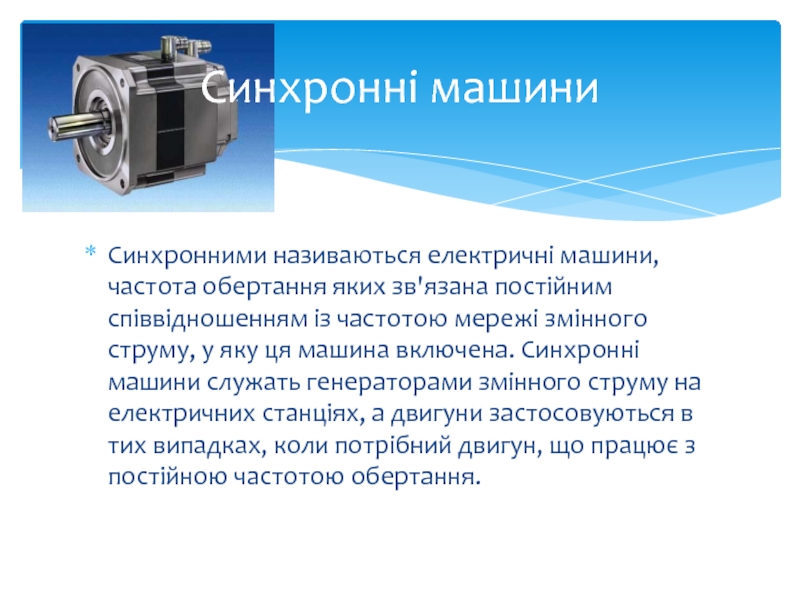 Синхронні машини

* Синхронними називаються електричні машини, частота обертання яких зв'язана постійним співвідношенням із частотою мережі змінного струму, у яку ця машина включена. Синхронні машини служать генераторами змінного струму на електричних станціях, а двигуни застосовуються в тих випадках, коли потрібний двигун, що працює з постійною частотою обертання.